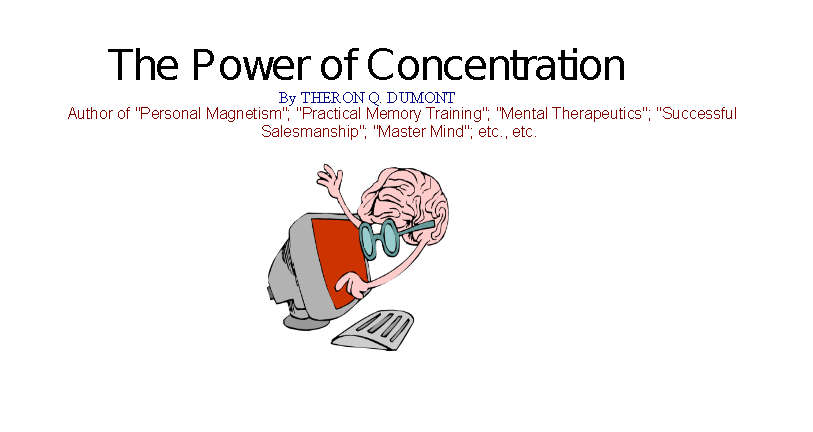 The Power of Concentration

By THERON Q. DUMONT

Author of "Personal Magnetism"; "Practical Memory Training"; "Mental Therapeutics"; "Successful Salesmanship"; "Master Mind"; etc., etc.